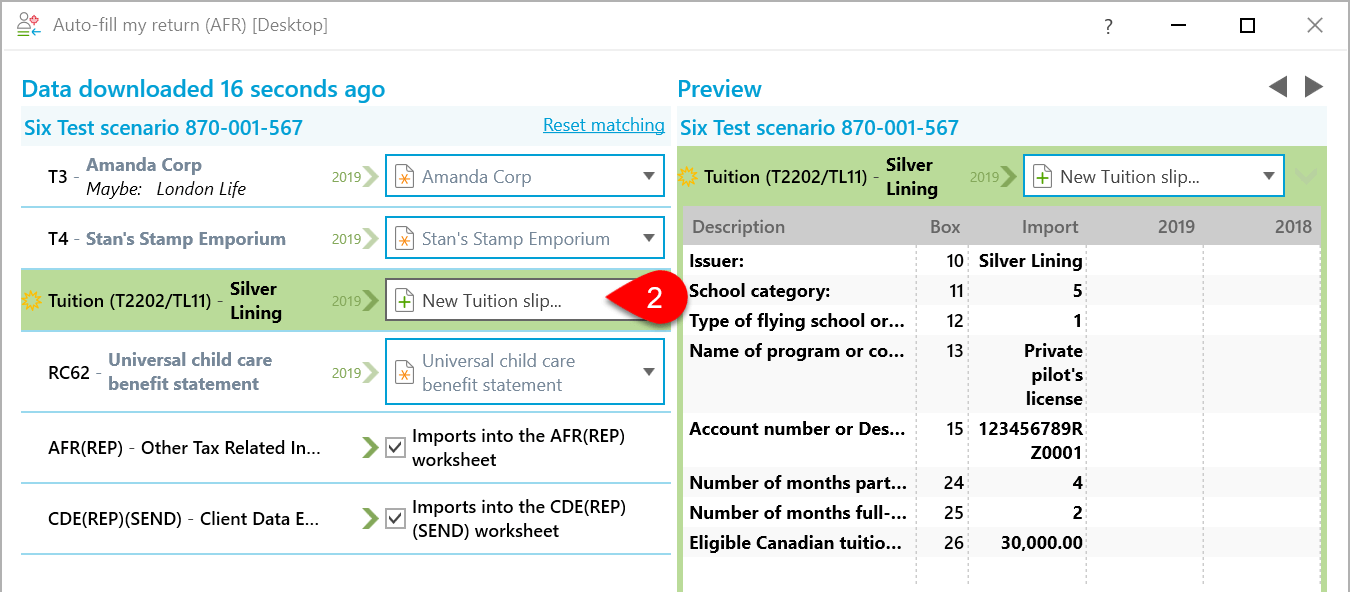 Auto-fill my return (AFR) [Desktop]

?

Data downloaded 16 seconds ago

Six Test scenario 870-001-567

Reset matching

T3 - Amanda Corp
Maybe: London Life
2019
Amanda Corp

T4 - Stan's Stamp Emporium
2019
Stan's Stamp Emporium

Tuition (T2202/TL11) - Silver Lining
2019
New Tuition slip...

2

RC62 - Universal child care benefit statement
2019
Universal child care benefit statement

AFR(REP) - Other Tax Related In...
Imports into the AFR(REP) worksheet

CDE(REP)(SEND) - Client Data E...
Imports into the CDE(REP) (SEND) worksheet

Preview

Six Test scenario 870-001-567

Tuition (T2202/TL11) - Silver Lining
2019
New Tuition slip...

| Description | Box | Import | 2019 | 2018 |
|---|---|---|---|---|
| Issuer: | 10 | Silver Lining | | |
| School category: | 11 | 5 | | |
| Type of flying school or... | 12 | 1 | | |
| Name of program or co... | 13 | Private pilot's license | | |
| Account number or Des... | 15 | 123456789R Z0001 | | |
| Number of months part... | 24 | 4 | | |
| Number of months full-... | 25 | 2 | | |
| Eligible Canadian tuitio... | 26 | 30,000.00 | | |